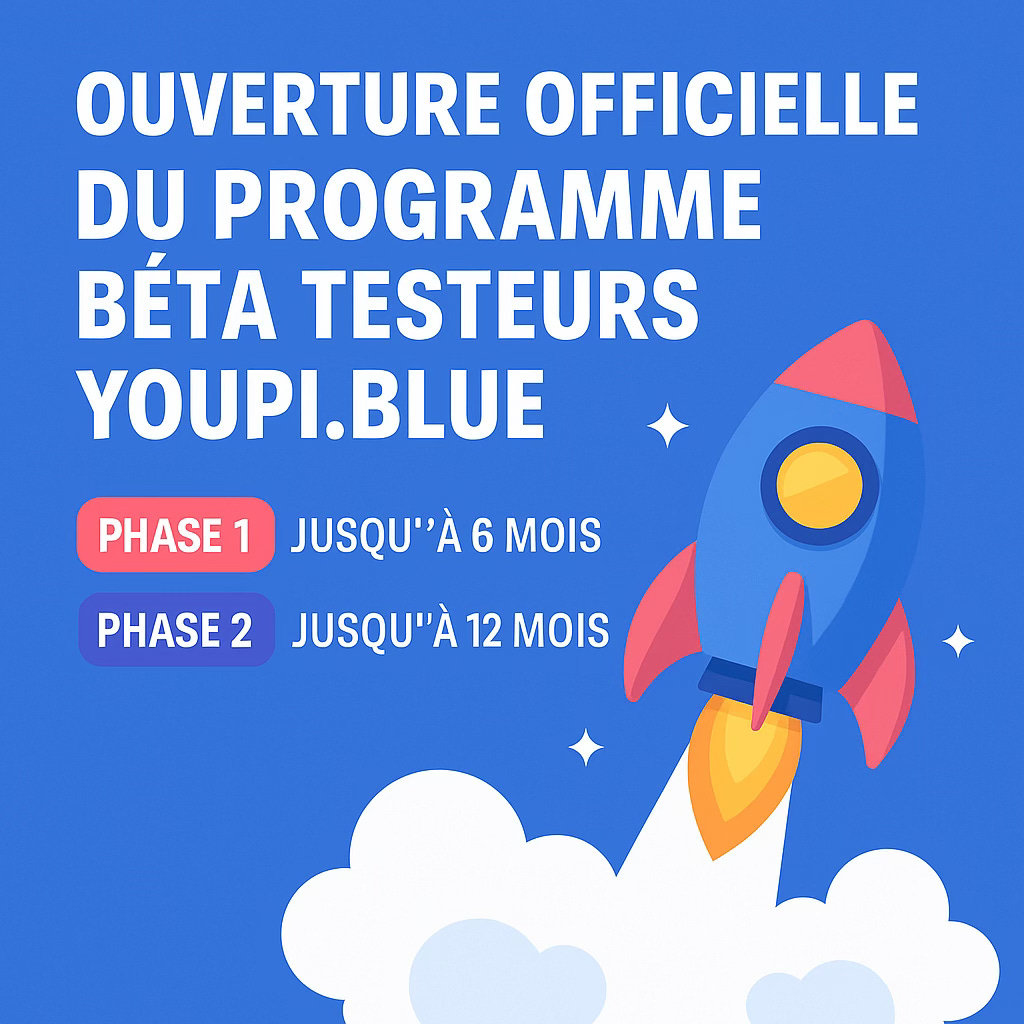 OUVERTURE OFFICIELLE DU PROGRAMME BÉTA TESTEURS YOUPI.BLUE

PHASE 1 JUSQU''À 6 MOIS

PHASE 2 JUSQU''À 12 MOIS